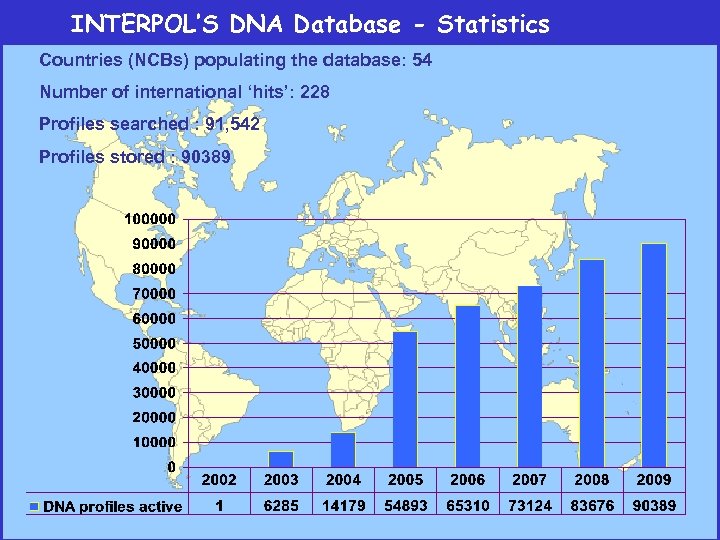 INTERPOL'S DNA Database - Statistics

Countries (NCBs) populating the database: 54

Number of international 'hits': 228

Profiles searched : 91,542

Profiles stored : 90389

100000
90000
80000
70000
60000
50000
40000
30000
20000
10000
0

| | 2002 | 2003 | 2004 | 2005 | 2006 | 2007 | 2008 | 2009 |
|---|---|---|---|---|---|---|---|---|
| DNA profiles active | 1 | 6285 | 14179 | 54893 | 65310 | 73124 | 83676 | 90389 |